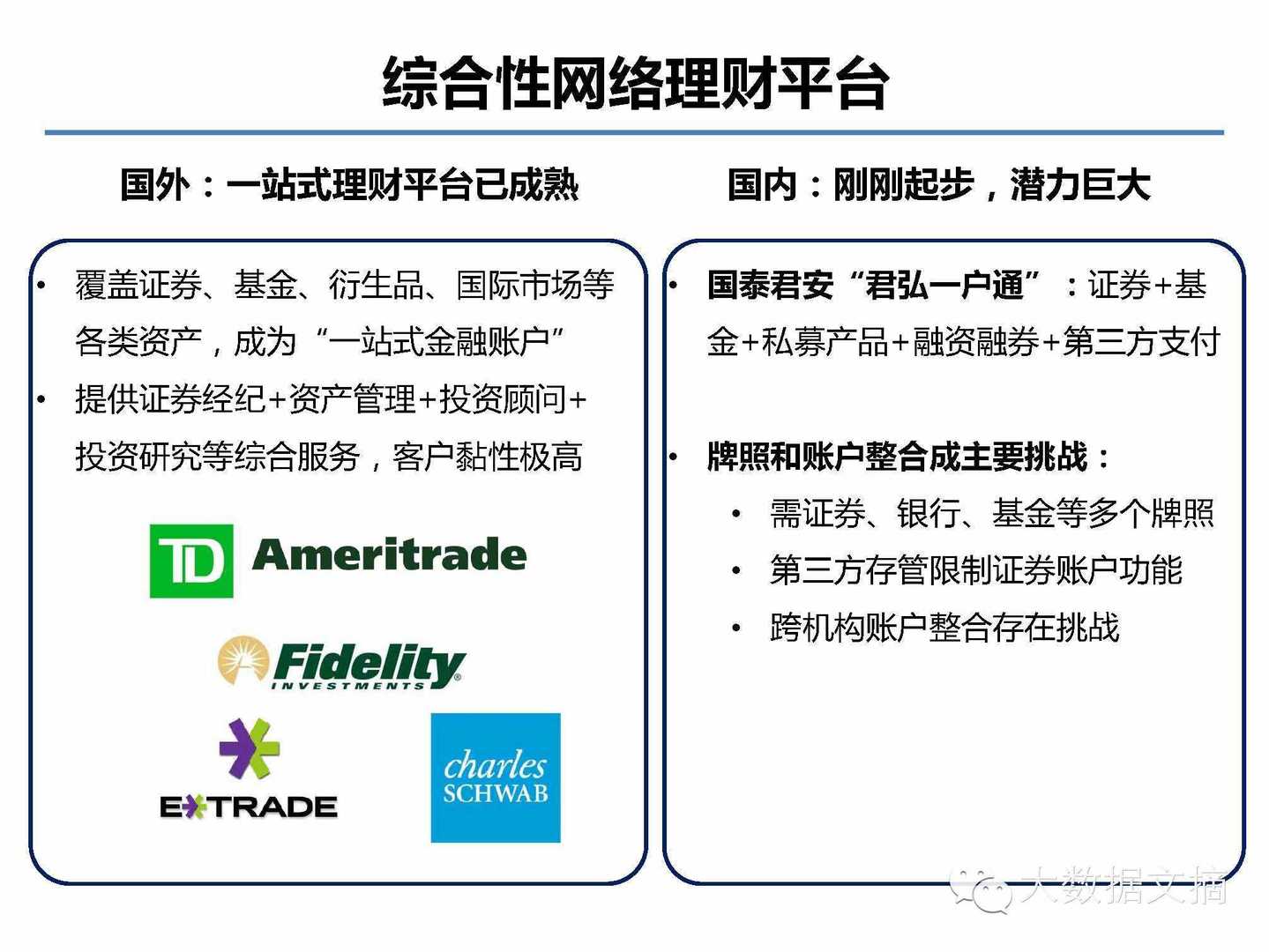 综合性网络理财平台

国外：一站式理财平台已成熟

• 覆盖证券、基金、衍生品、国际市场等各类资产，成为“一站式金融账户”
• 提供证券经纪+资产管理+投资顾问+投资研究等综合服务，客户黏性极高

TD Ameritrade

Fidelity INVESTMENTS

E*TRADE

charles SCHWAB

国内：刚刚起步，潜力巨大

• 国泰君安“君弘一户通”：证券+基金+私募产品+融资融券+第三方支付

• 牌照和账户整合成主要挑战：
 • 需证券、银行、基金等多个牌照
 • 第三方存管限制证券账户功能
 • 跨机构账户整合存在挑战

大数据文摘